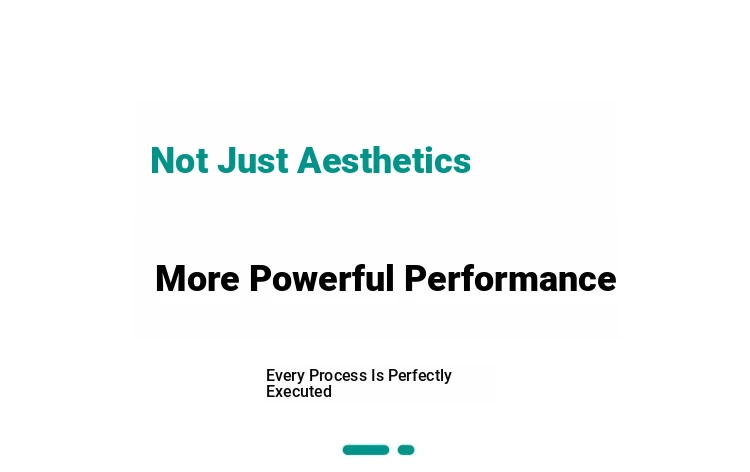 Not Just Aesthetics

More Powerful Performance

Every Process Is Perfectly Executed